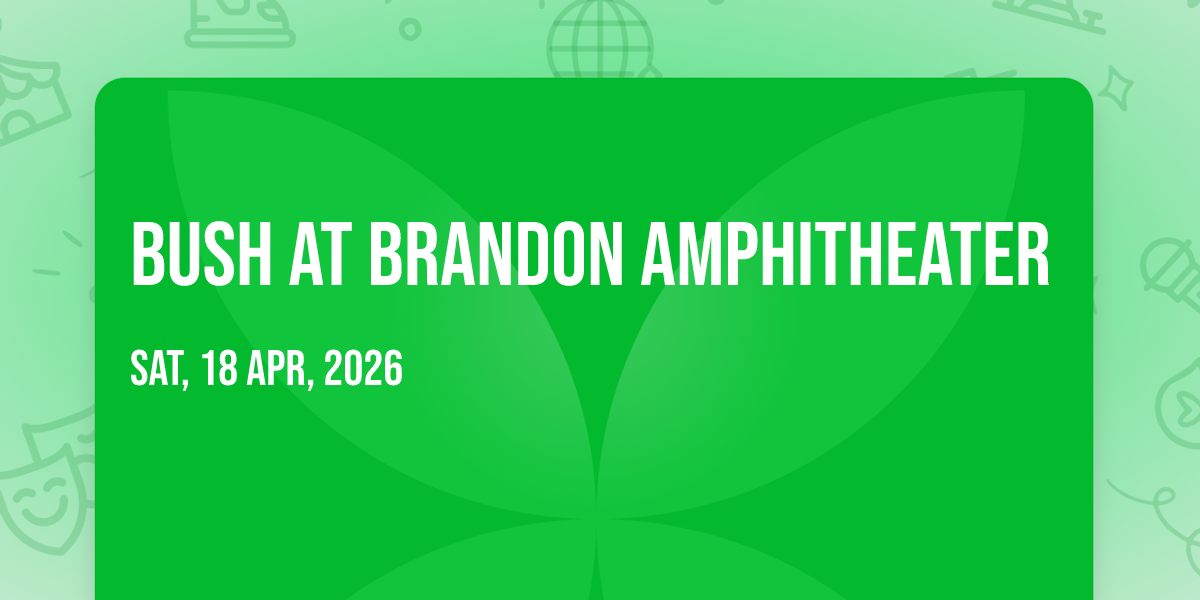 BUSH AT BRANDON AMPHITHEATER

SAT, 18 APR, 2026